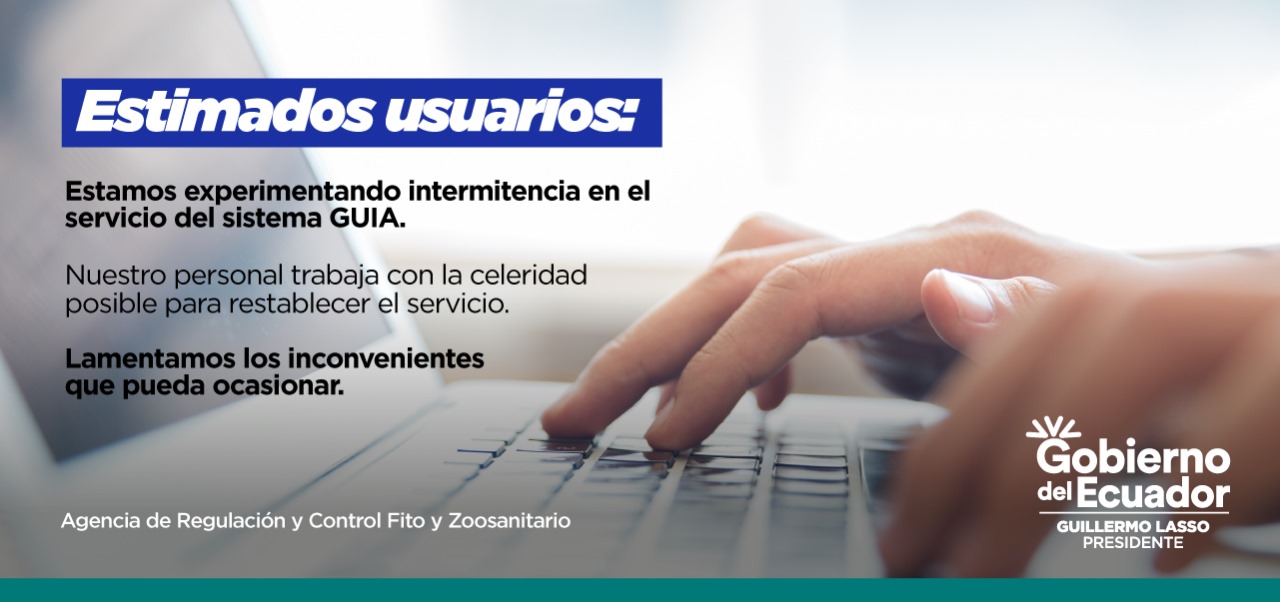 Estimados usuarios:

Estamos experimentando intermitencia en el servicio del sistema GUIA.

Nuestro personal trabaja con la celeridad posible para restablecer el servicio.

Lamentamos los inconvenientes que pueda ocasionar.

Agencia de Regulación y Control Fito y Zoosanitario

Gobierno del Ecuador
GUILLERMO LASSO
PRESIDENTE